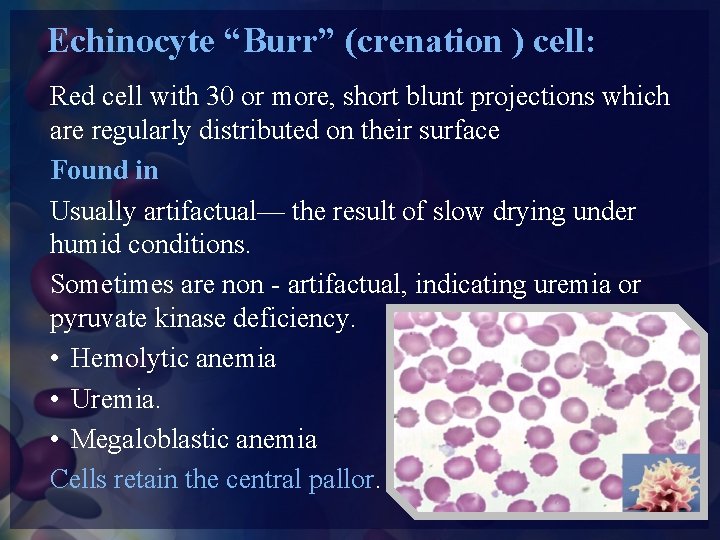 Echinocyte “Burr” (crenation ) cell:

Red cell with 30 or more, short blunt projections which are regularly distributed on their surface

Found in

Usually artifactual— the result of slow drying under humid conditions.

Sometimes are non - artifactual, indicating uremia or pyruvate kinase deficiency.

• Hemolytic anemia

• Uremia.

• Megaloblastic anemia

Cells retain the central pallor.